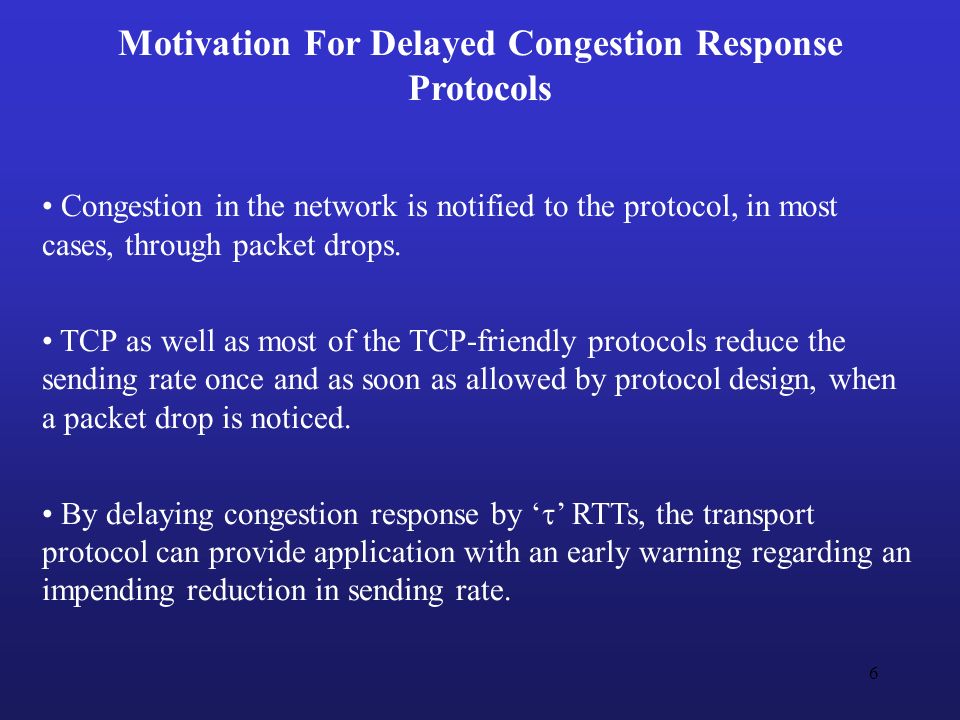 Motivation For Delayed Congestion Response Protocols

• Congestion in the network is notified to the protocol, in most cases, through packet drops.

• TCP as well as most of the TCP-friendly protocols reduce the sending rate once and as soon as allowed by protocol design, when a packet drop is noticed.

• By delaying congestion response by ‘$\tau$’ RTTs, the transport protocol can provide application with an early warning regarding an impending reduction in sending rate.

6